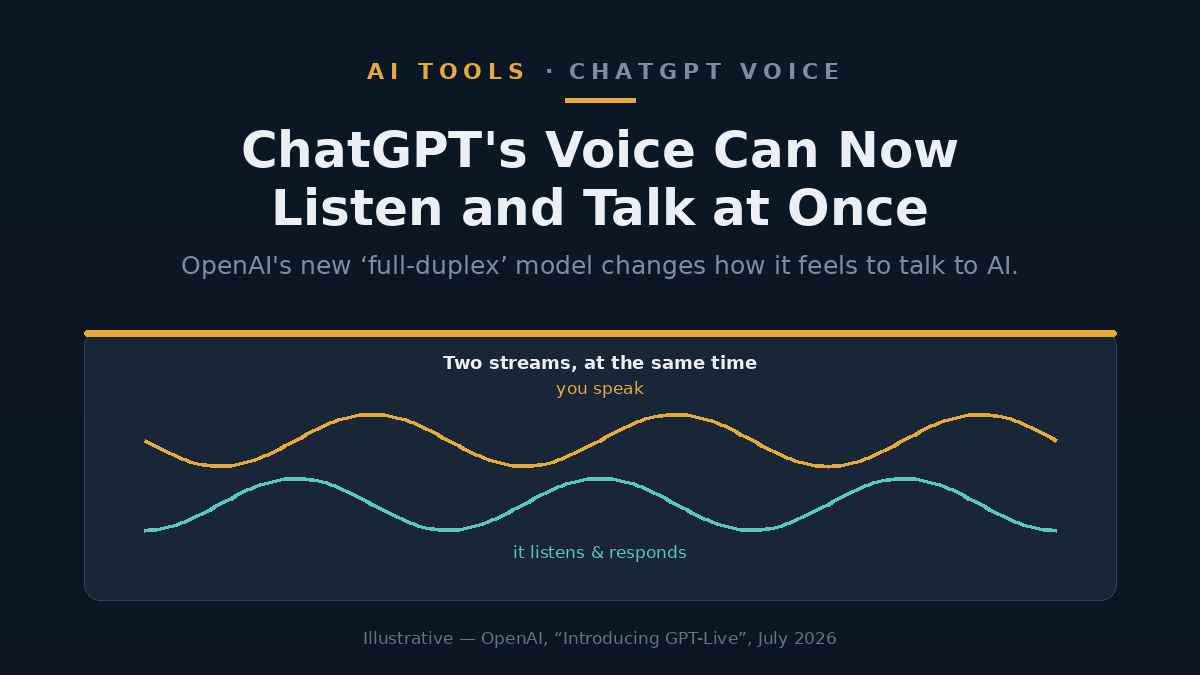 AI TOOLS · CHATGPT VOICE

ChatGPT's Voice Can Now Listen and Talk at Once

OpenAI's new ‘full-duplex’ model changes how it feels to talk to AI.

Two streams, at the same time

you speak

it listens & responds

Illustrative — OpenAI, “Introducing GPT-Live”, July 2026